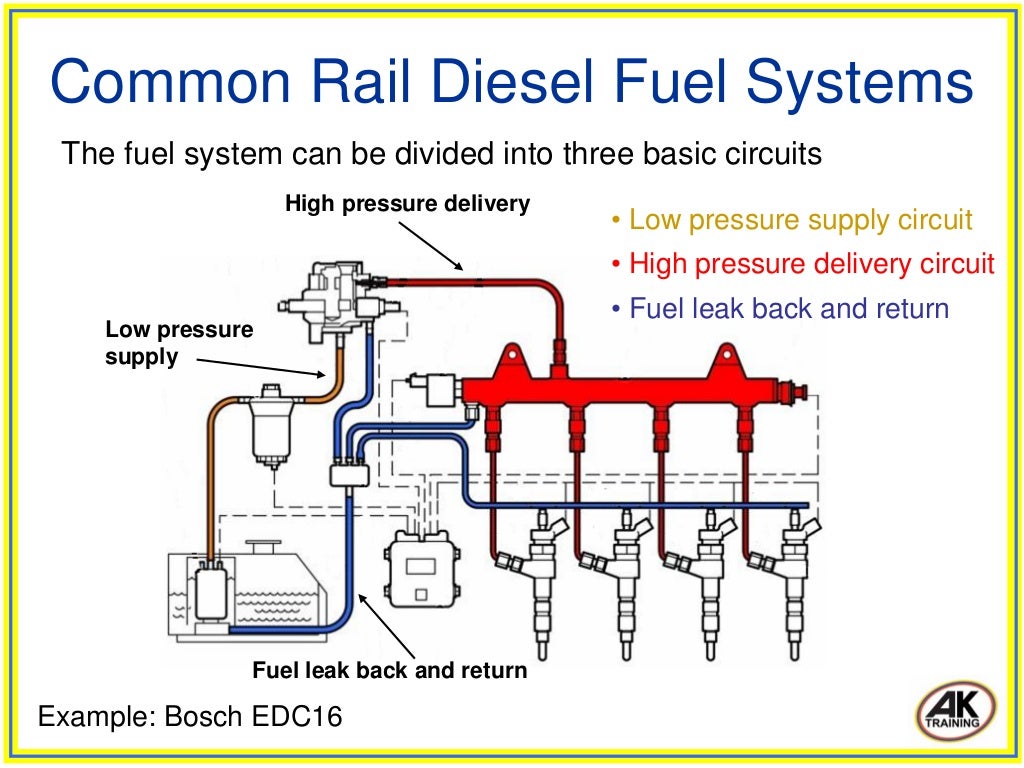 Common Rail Diesel Fuel Systems

The fuel system can be divided into three basic circuits

High pressure delivery

• Low pressure supply circuit
• High pressure delivery circuit
• Fuel leak back and return

Low pressure supply

Fuel leak back and return

Example: Bosch EDC16

AK TRAINING